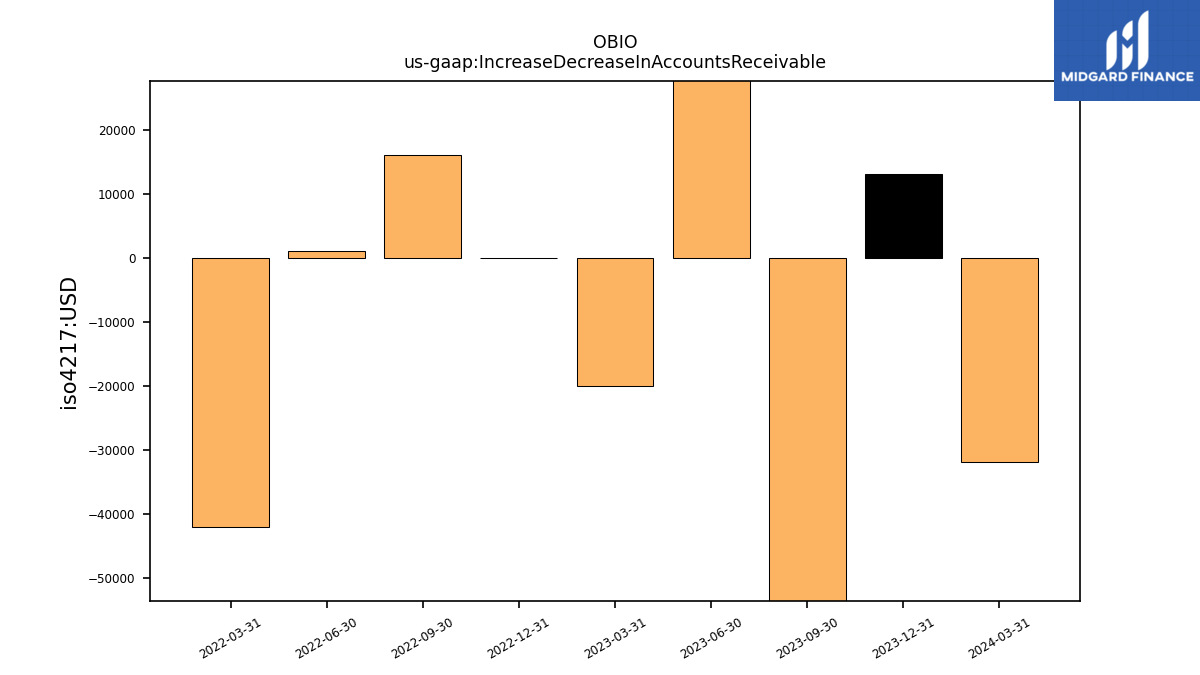 OBIO
us-gaap:IncreaseDecreaseInAccountsReceivable

MIDGARD FINANCE

iso4217:USD

20000
10000
0
−10000
−20000
−30000
−40000
−50000

2022-03-31
2022-06-30
2022-09-30
2022-12-31
2023-03-31
2023-06-30
2023-09-30
2023-12-31
2024-03-31